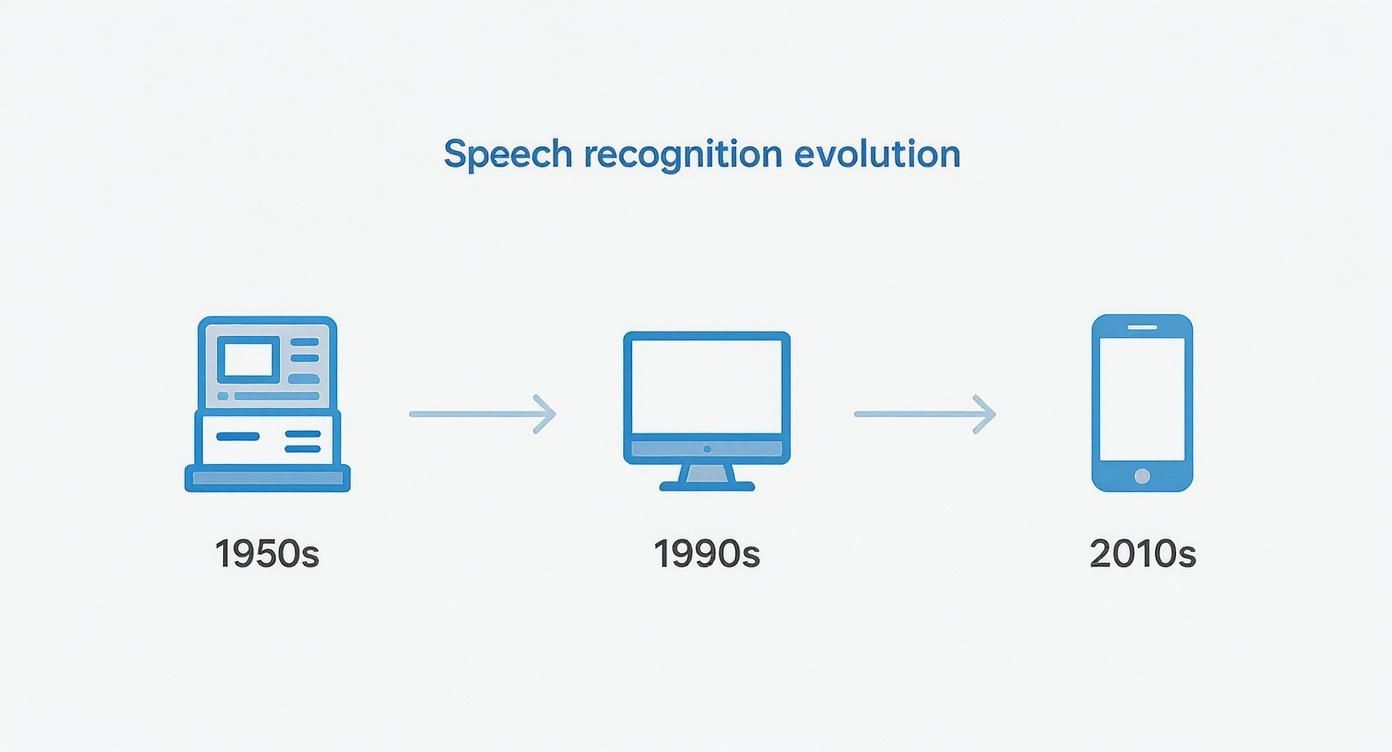 Speech recognition evolution

1950s

1990s

2010s